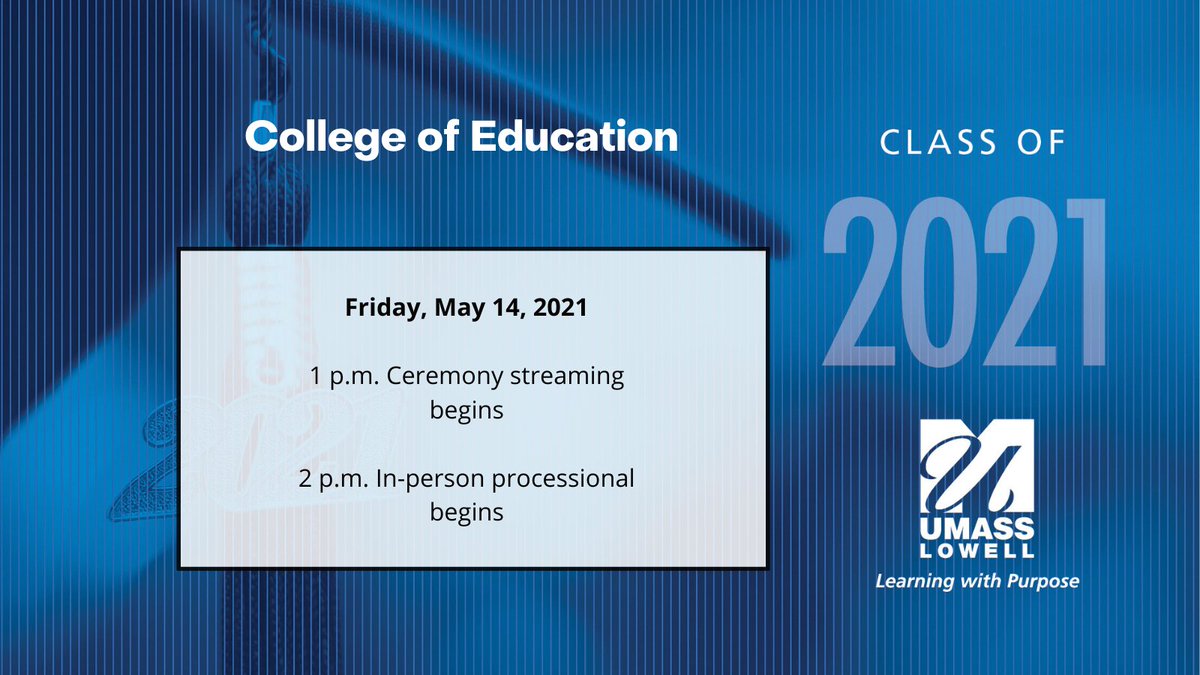 College of Education

Friday, May 14, 2021

1 p.m. Ceremony streaming begins

2 p.m. In-person processional begins

CLASS OF

2021

UMASS LOWELL

Learning with Purpose